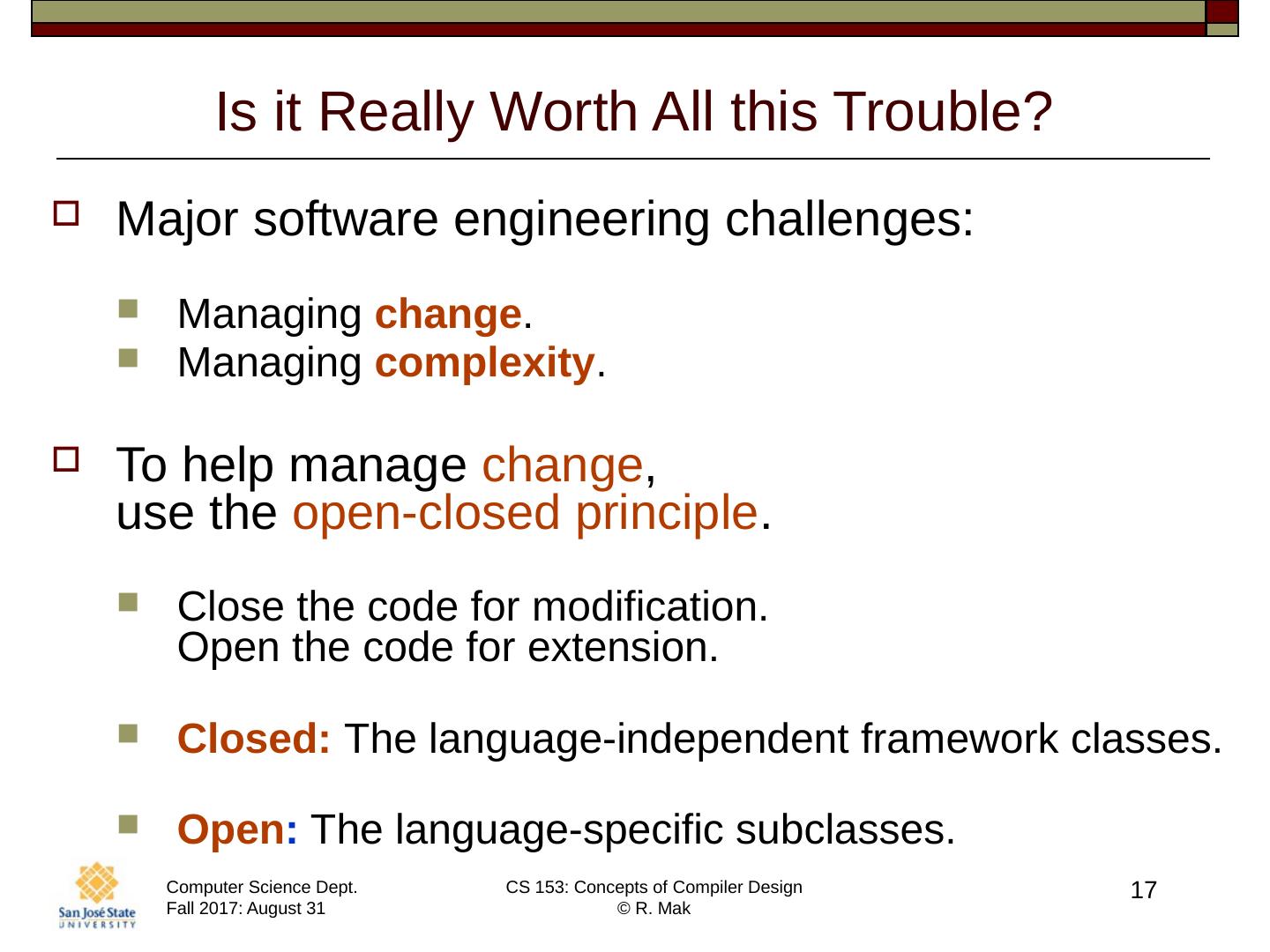 Is it Really Worth All this Trouble?

Major software engineering challenges:

Managing change.

Managing complexity.

To help manage change, use the open-closed principle.

Close the code for modification. Open the code for extension.

Closed: The language-independent framework classes.

Open: The language-specific subclasses.

San José State UNIVERSITY

Computer Science Dept.
Fall 2017: August 31

CS 153: Concepts of Compiler Design
© R. Mak

17